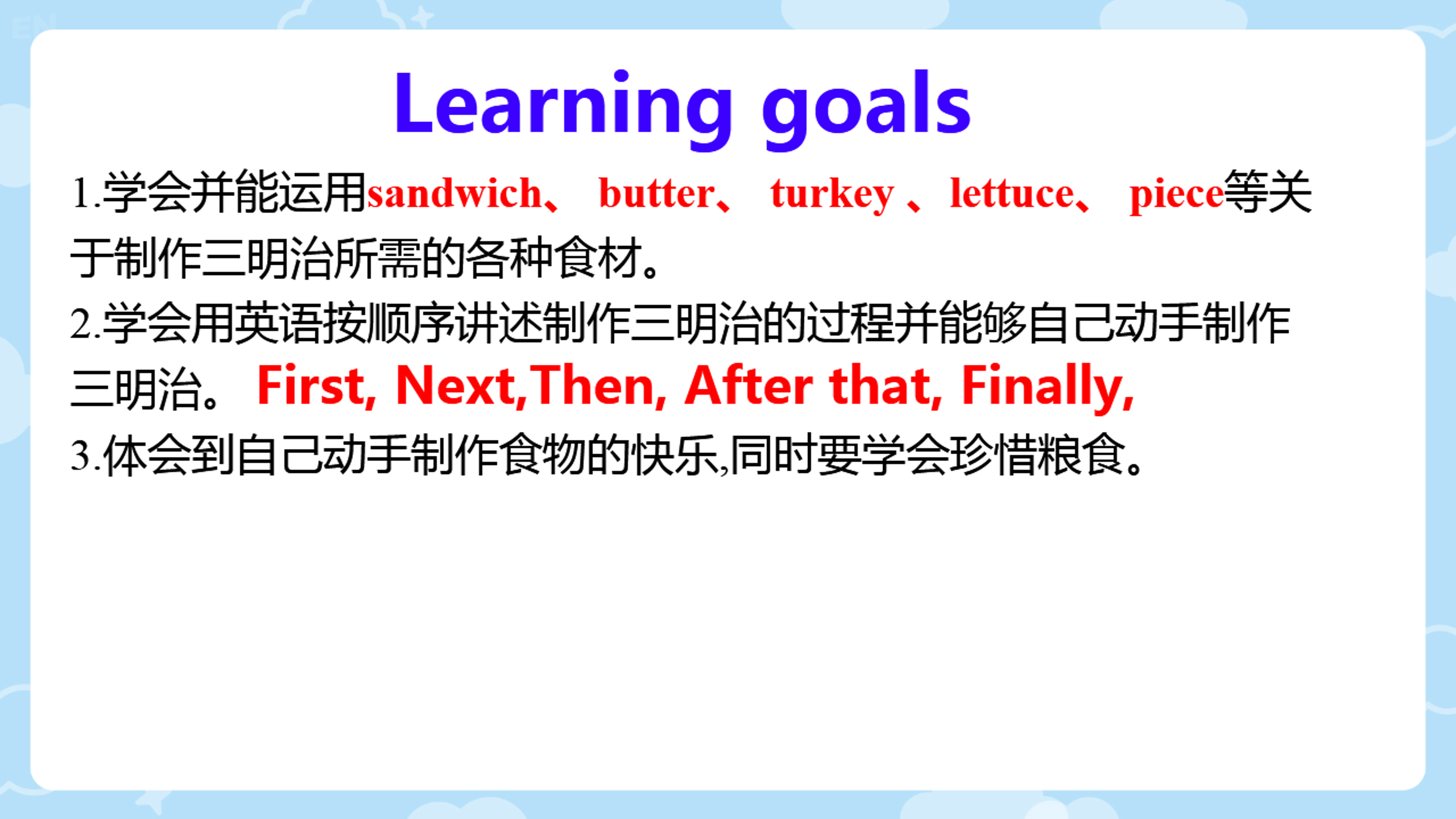 Learning goals

1.学会并能运用sandwich、 butter、 turkey 、lettuce、 piece等关于制作三明治所需的各种食材。

2.学会用英语按顺序讲述制作三明治的过程并能够自己动手制作三明治。 First, Next,Then, After that, Finally,

3.体会到自己动手制作食物的快乐,同时要学会珍惜粮食。